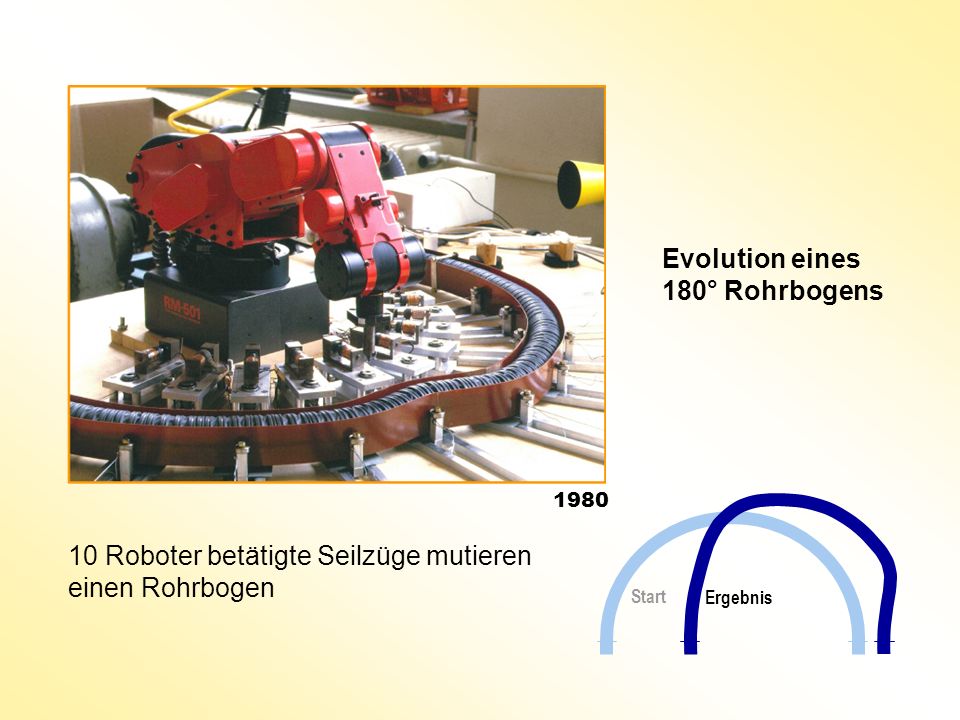 RM-501

Evolution eines 180° Rohrbogens

1980

10 Roboter betätigte Seilzüge mutieren einen Rohrbogen

Start

Ergebnis